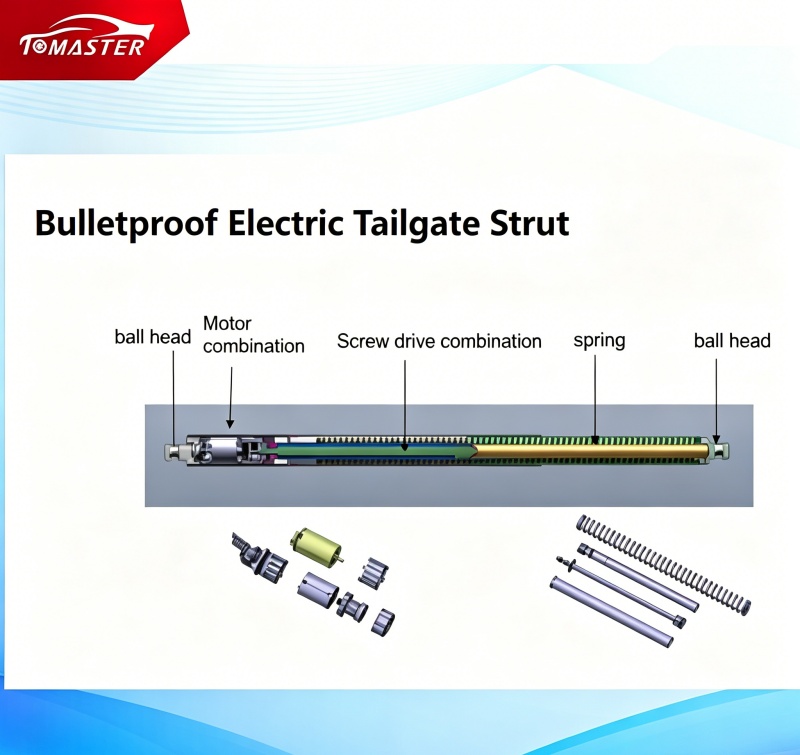 TOMASTER

Bulletproof Electric Tailgate Strut

ball head

Motor combination

Screw drive combination

spring

ball head